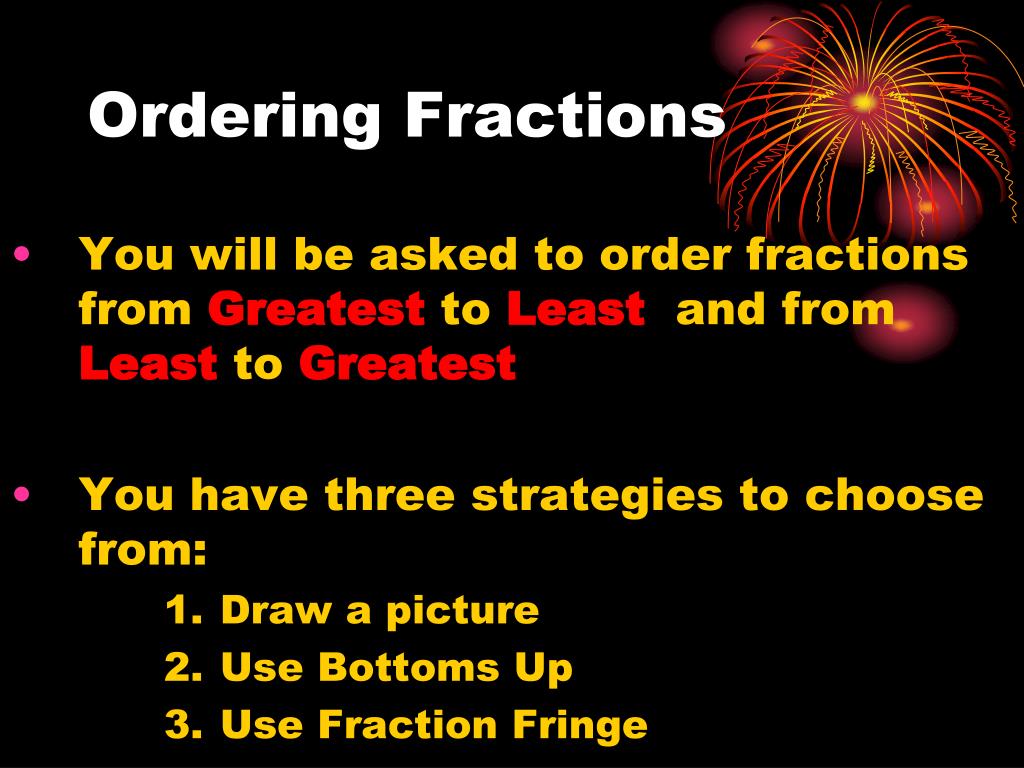 Ordering Fractions

• You will be asked to order fractions from Greatest to Least and from Least to Greatest

• You have three strategies to choose from:

1. Draw a picture
2. Use Bottoms Up
3. Use Fraction Fringe